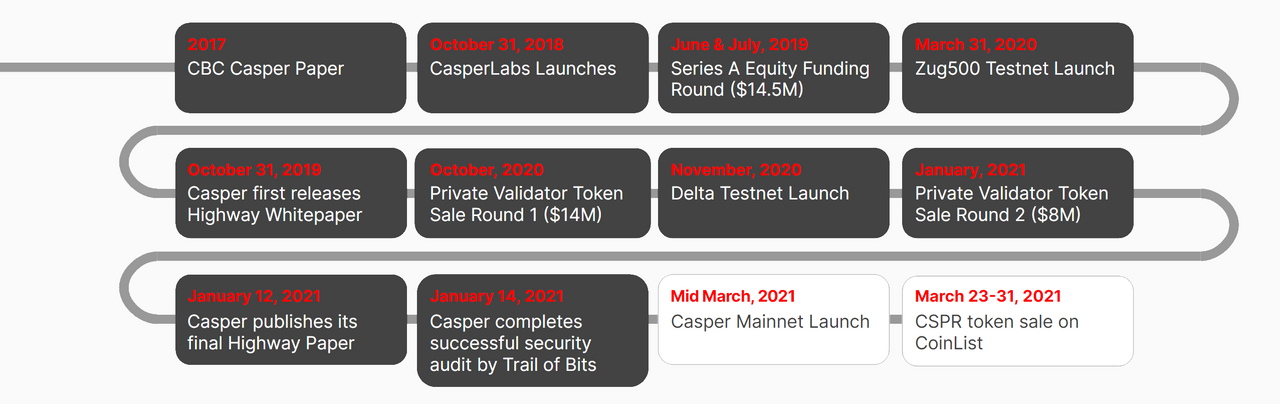 2017
CBC Casper Paper

October 31, 2018
CasperLabs Launches

June & July, 2019
Series A Equity Funding Round ($14.5M)

March 31, 2020
Zug500 Testnet Launch

October 31, 2019
Casper first releases Highway Whitepaper

October, 2020
Private Validator Token Sale Round 1 ($14M)

November, 2020
Delta Testnet Launch

January, 2021
Private Validator Token Sale Round 2 ($8M)

January 12, 2021
Casper publishes its final Highway Paper

January 14, 2021
Casper completes successful security audit by Trail of Bits

Mid March, 2021
Casper Mainnet Launch

March 23-31, 2021
CSPR token sale on CoinList